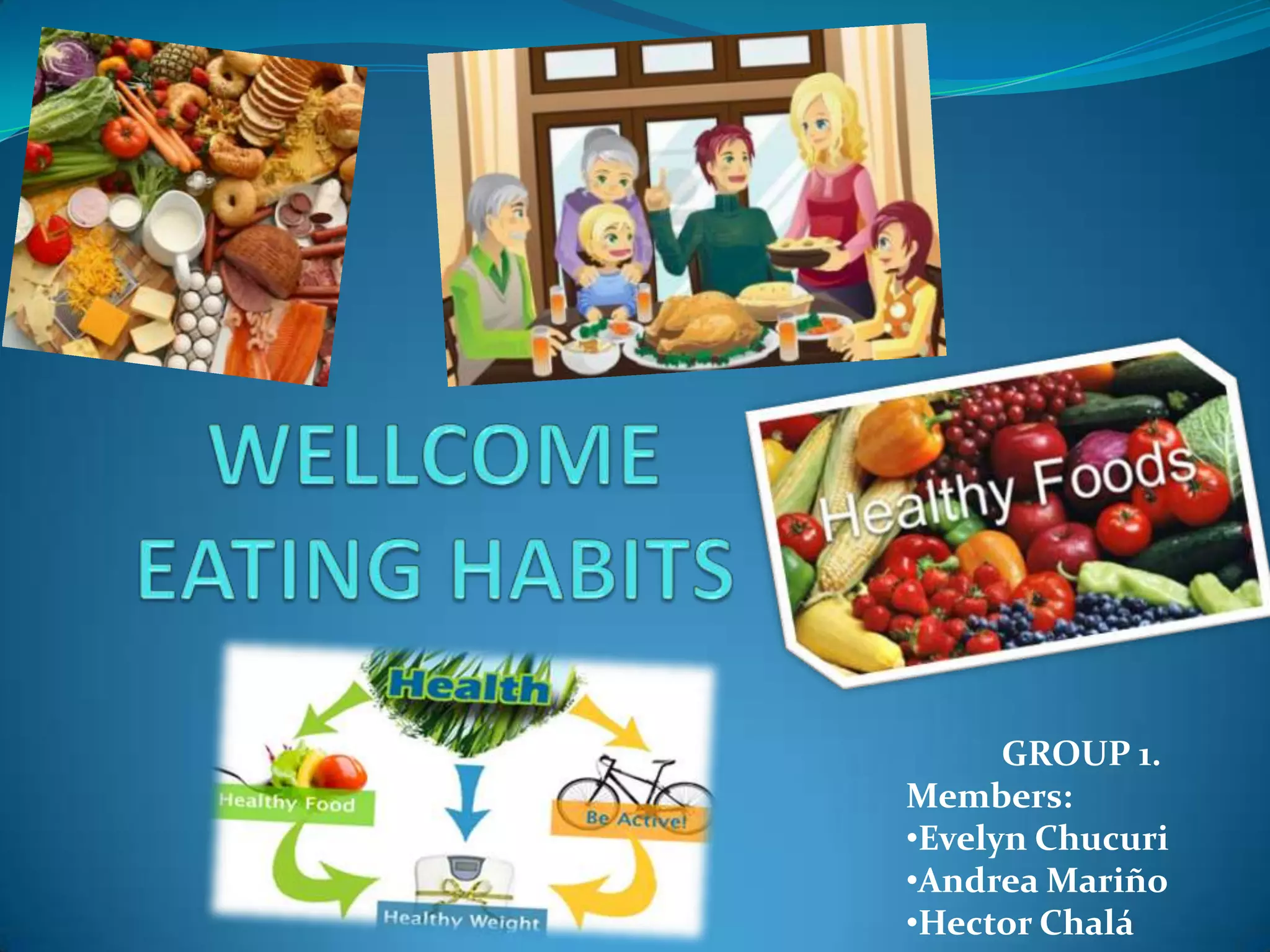 WELLCOME
EATING HABITS

Healthy Foods

Health

Healthy Food

Be Active!

Healthy Weight

GROUP 1.
Members:
•Evelyn Chucuri
•Andrea Mariño
•Hector Chalá